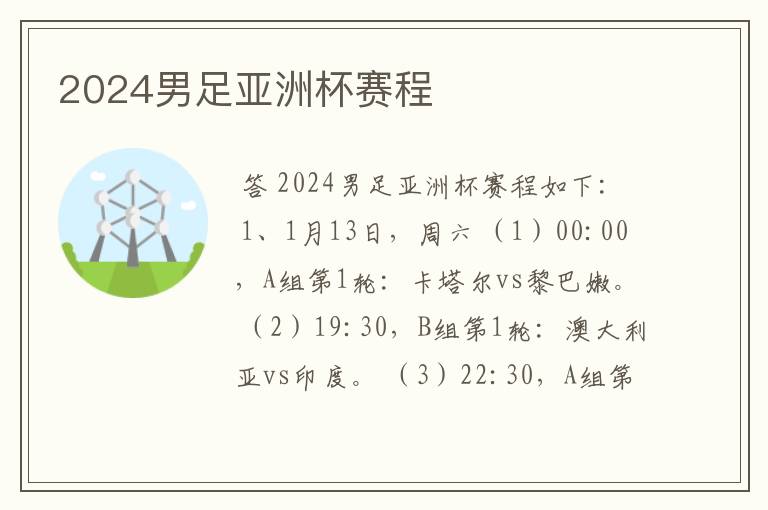 2024男足亚洲杯赛程

答 2024男足亚洲杯赛程如下：1、1月13日，周六 （1）00:00，A组第1轮：卡塔尔vs黎巴嫩。（2）19:30，B组第1轮：澳大利亚vs印度。（3）22:30，A组第